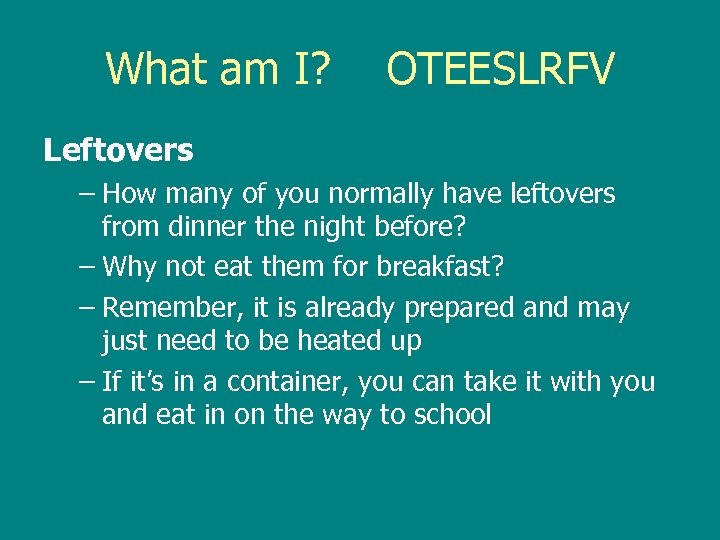 What am I? OTEESLRFV

Leftovers

– How many of you normally have leftovers from dinner the night before?

– Why not eat them for breakfast?

– Remember, it is already prepared and may just need to be heated up

– If it's in a container, you can take it with you and eat in on the way to school